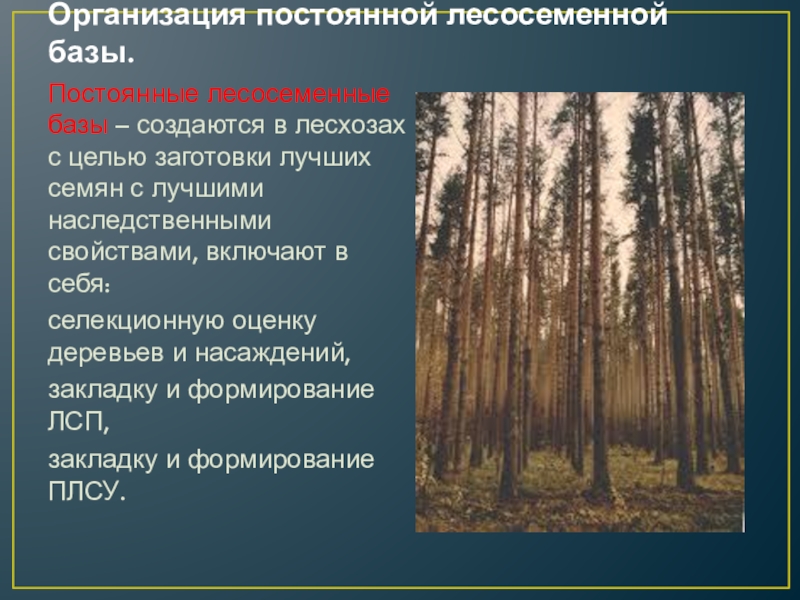 Организация постоянной лесосеменной базы.

Постоянные лесосеменные базы – создаются в лесхозах с целью заготовки лучших семян с лучшими наследственными свойствами, включают в себя:

селекционную оценку деревьев и насаждений,

закладку и формирование ЛСП,

закладку и формирование ПЛСУ.